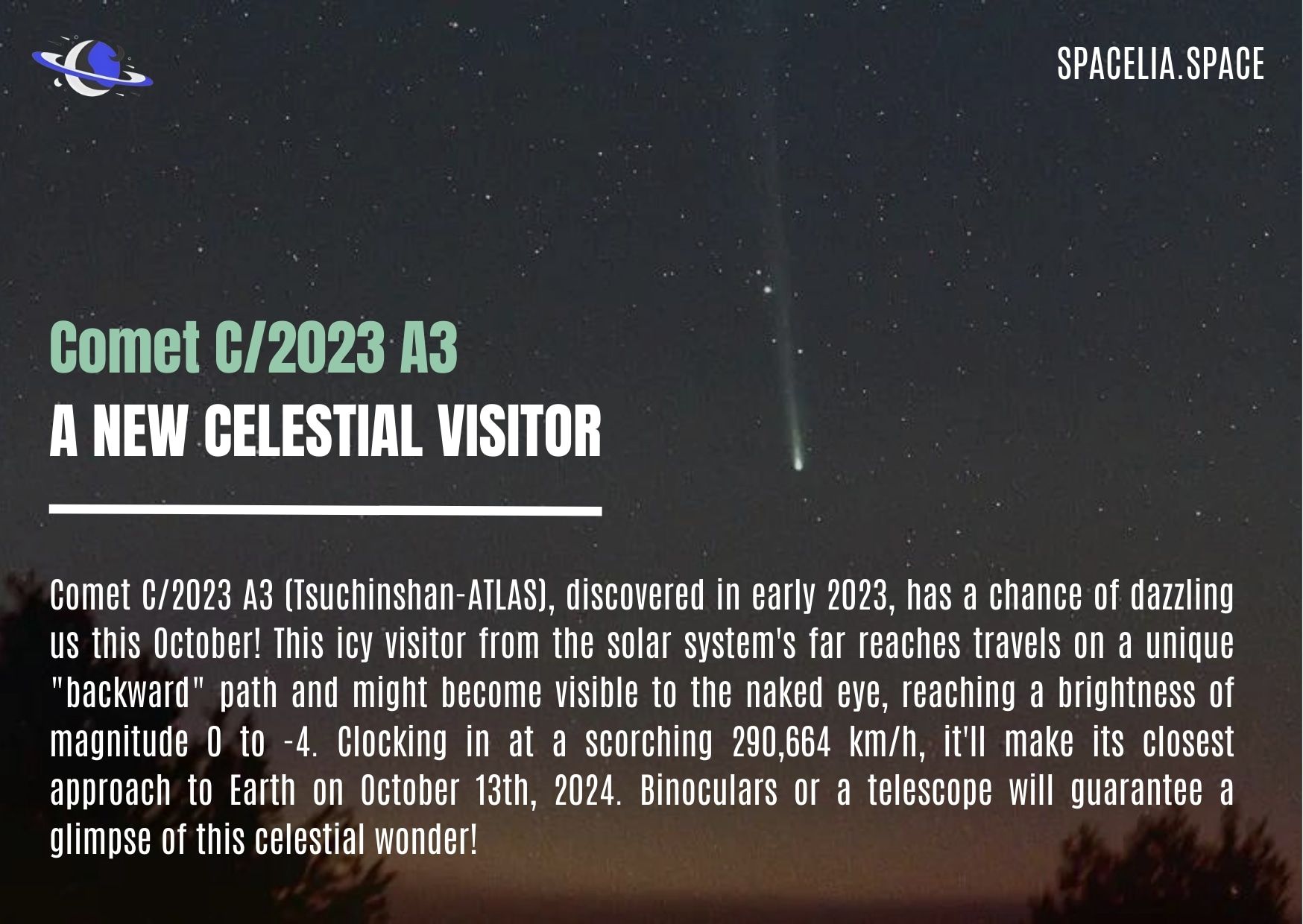 SPACELIA.SPACE

Comet C/2023 A3
A NEW CELESTIAL VISITOR

Comet C/2023 A3 (Tsuchinshan-ATLAS), discovered in early 2023, has a chance of dazzling us this October! This icy visitor from the solar system's far reaches travels on a unique "backward" path and might become visible to the naked eye, reaching a brightness of magnitude 0 to -4. Clocking in at a scorching 290,664 km/h, it'll make its closest approach to Earth on October 13th, 2024. Binoculars or a telescope will guarantee a glimpse of this celestial wonder!